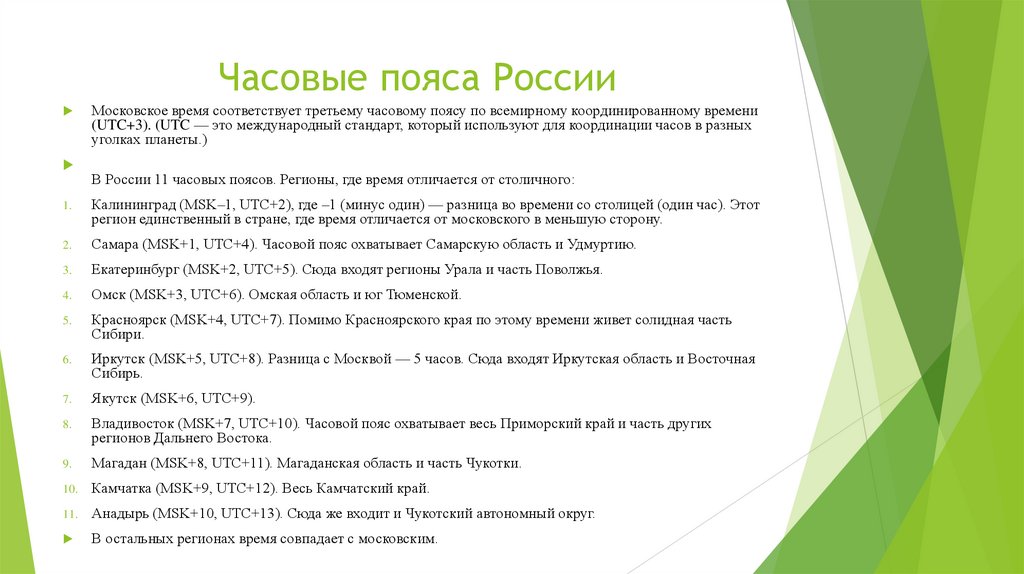 Часовые пояса России

Московское время соответствует третьему часовому поясу по всемирному координированному времени (UTC+3). (UTC — это международный стандарт, который используют для координации часов в разных уголках планеты.)

В России 11 часовых поясов. Регионы, где время отличается от столичного:

1. Калининград (MSK–1, UTC+2), где –1 (минус один) — разница во времени со столицей (один час). Этот регион единственный в стране, где время отличается от московского в меньшую сторону.
2. Самара (MSK+1, UTC+4). Часовой пояс охватывает Самарскую область и Удмуртию.
3. Екатеринбург (MSK+2, UTC+5). Сюда входят регионы Урала и часть Поволжья.
4. Омск (MSK+3, UTC+6). Омская область и юг Тюменской.
5. Красноярск (MSK+4, UTC+7). Помимо Красноярского края по этому времени живет солидная часть Сибири.
6. Иркутск (MSK+5, UTC+8). Разница с Москвой — 5 часов. Сюда входят Иркутская область и Восточная Сибирь.
7. Якутск (MSK+6, UTC+9).
8. Владивосток (MSK+7, UTC+10). Часовой пояс охватывает весь Приморский край и часть других регионов Дальнего Востока.
9. Магадан (MSK+8, UTC+11). Магаданская область и часть Чукотки.
10. Камчатка (MSK+9, UTC+12). Весь Камчатский край.
11. Анадырь (MSK+10, UTC+13). Сюда же входит и Чукотский автономный округ.

В остальных регионах время совпадает с московским.